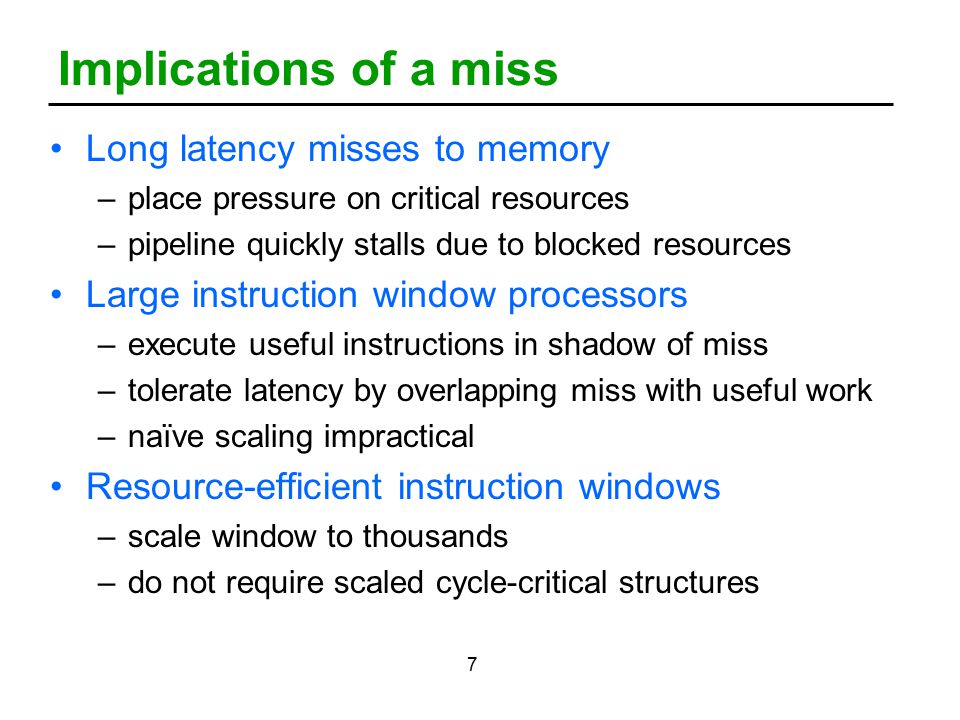 Implications of a miss

• Long latency misses to memory
– place pressure on critical resources
– pipeline quickly stalls due to blocked resources

• Large instruction window processors
– execute useful instructions in shadow of miss
– tolerate latency by overlapping miss with useful work
– naïve scaling impractical

• Resource-efficient instruction windows
– scale window to thousands
– do not require scaled cycle-critical structures

7